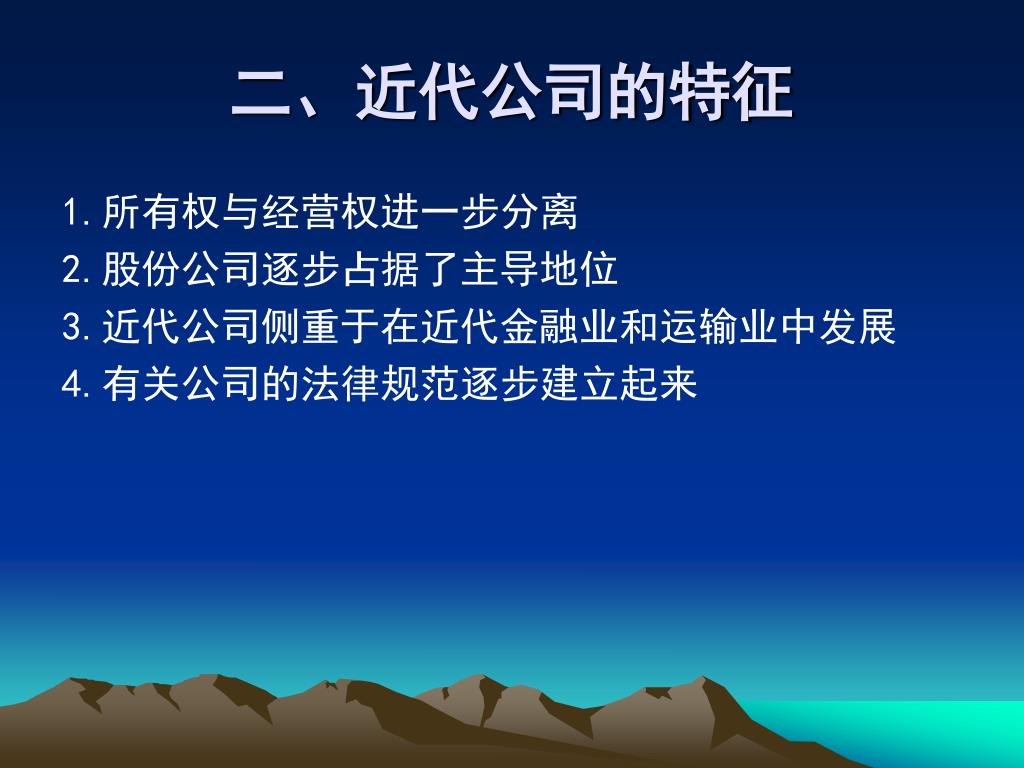 二、近代公司的特征

1. 所有权与经营权进一步分离

2. 股份公司逐步占据了主导地位

3. 近代公司侧重于在近代金融业和运输业中发展

4. 有关公司的法律规范逐步建立起来